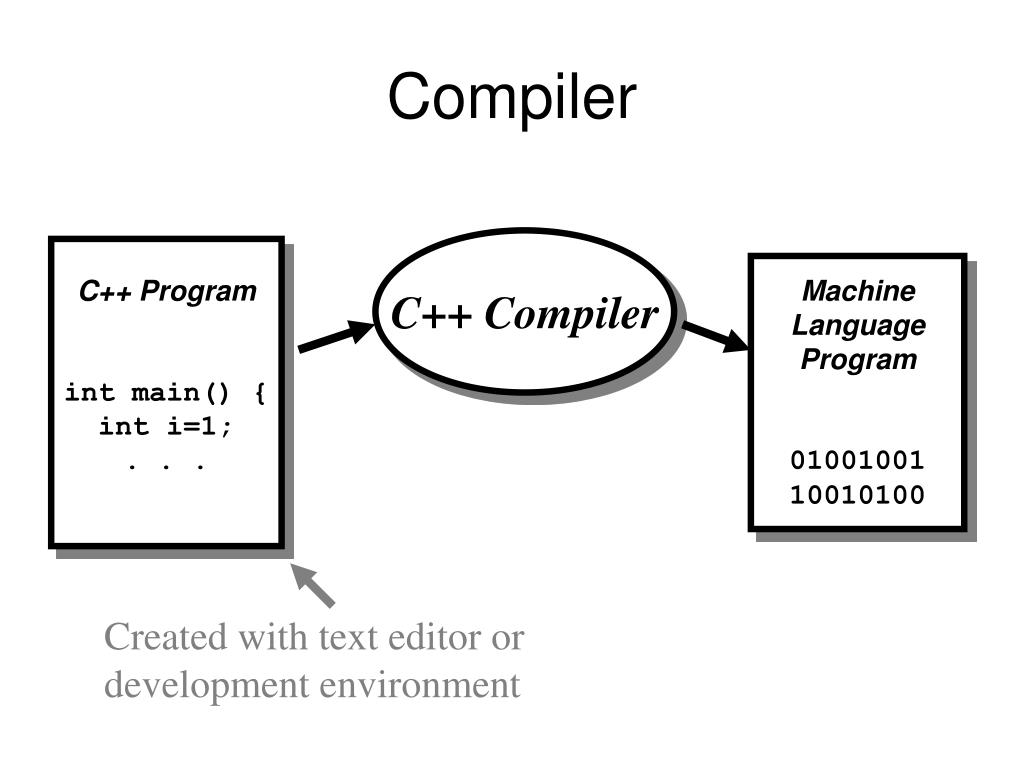 Compiler

C++ Program

int main() {
int i=1;
. . .

C++ Compiler

Machine Language Program

01001001
10010100

Created with text editor or development environment